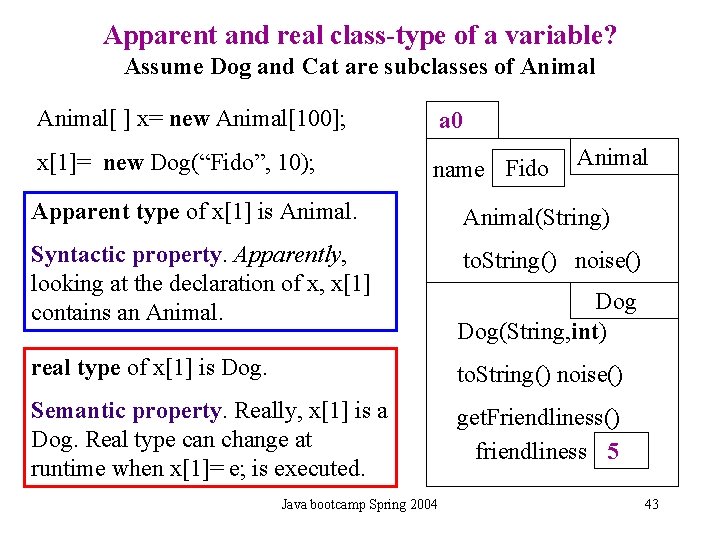 Apparent and real class-type of a variable?
Assume Dog and Cat are subclasses of Animal

Animal[ ] x= new Animal[100];

x[1]= new Dog(“Fido”, 10);

Apparent type of x[1] is Animal.

Syntactic property. Apparently, looking at the declaration of x, x[1] contains an Animal.

real type of x[1] is Dog.

Semantic property. Really, x[1] is a Dog. Real type can change at runtime when x[1]= e; is executed.

a0

name Fido

Animal

Animal(String)

toString() noise()

Dog

Dog(String,int)

toString() noise()

getFriendliness()

friendliness 5

Java bootcamp Spring 2004

43